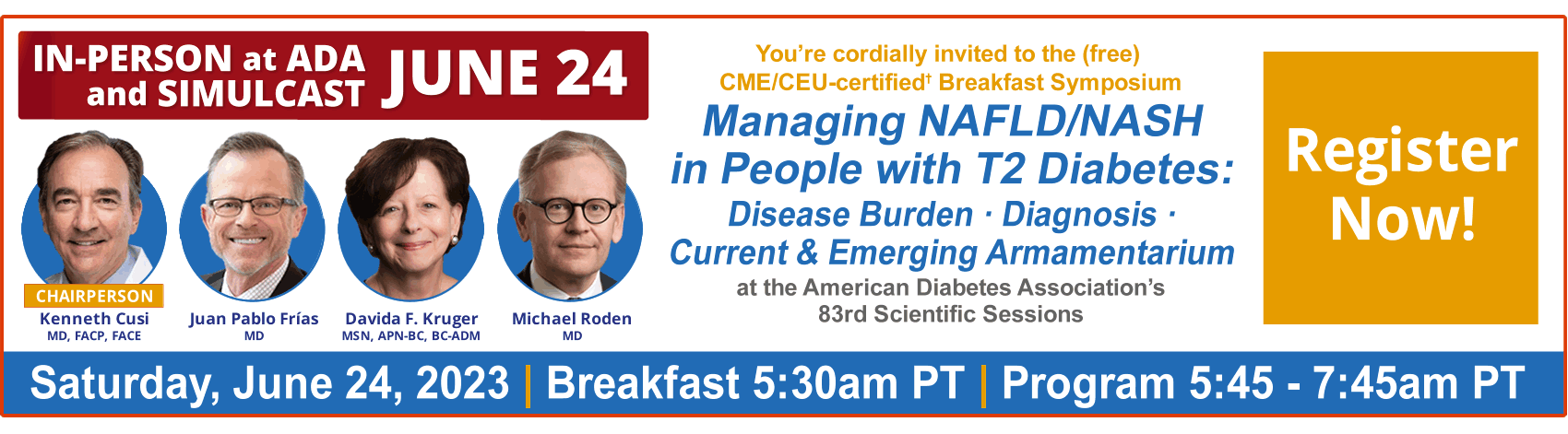 IN-PERSON at ADA and SIMULCAST JUNE 24

CHAIRPERSON
Kenneth Cusi
MD, FACP, FACE

Juan Pablo Frías
MD

Davida F. Kruger
MSN, APN-BC, BC-ADM

Michael Roden
MD

You're cordially invited to the (free) CME/CEU-certified† Breakfast Symposium

Managing NAFLD/NASH in People with T2 Diabetes:

Disease Burden · Diagnosis · Current & Emerging Armamentarium

at the American Diabetes Association's 83rd Scientific Sessions

Register Now!

Saturday, June 24, 2023 | Breakfast 5:30am PT | Program 5:45 - 7:45am PT